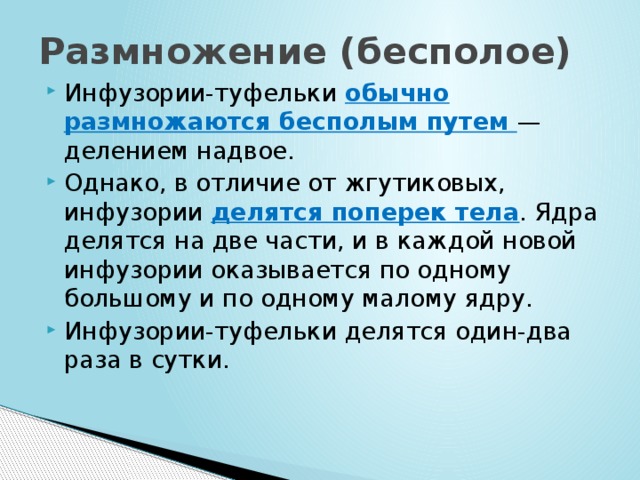 Размножение (бесполое)

Инфузории-туфельки обычно размножаются бесполым путем — делением надвое.

Однако, в отличие от жгутиковых, инфузории делятся поперек тела. Ядра делятся на две части, и в каждой новой инфузории оказывается по одному большому и по одному малому ядру.

Инфузории-туфельки делятся один-два раза в сутки.